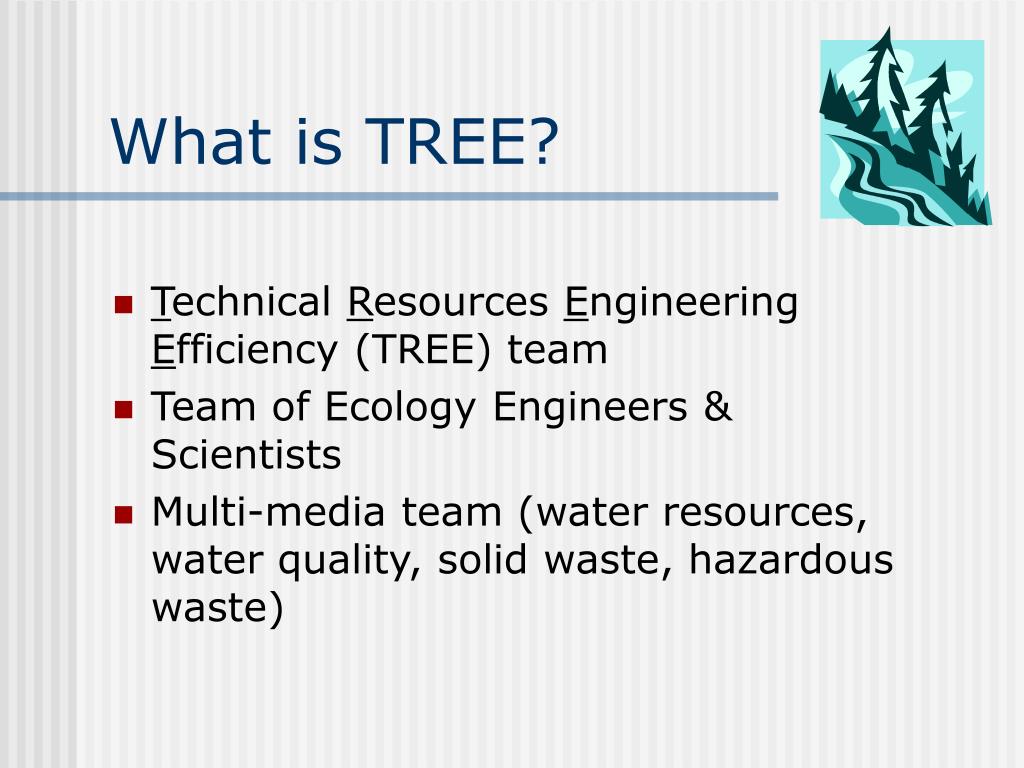 What is TREE?

- Technical Resources Engineering Efficiency (TREE) team
- Team of Ecology Engineers & Scientists
- Multi-media team (water resources, water quality, solid waste, hazardous waste)